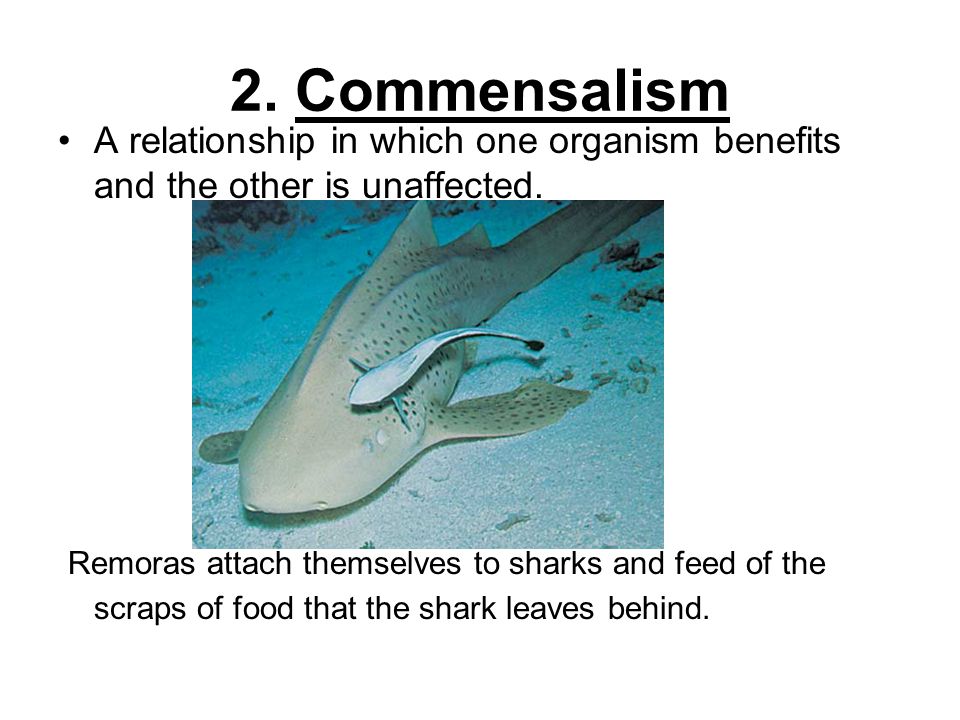 2. Commensalism

• A relationship in which one organism benefits and the other is unaffected.

Remoras attach themselves to sharks and feed of the scraps of food that the shark leaves behind.